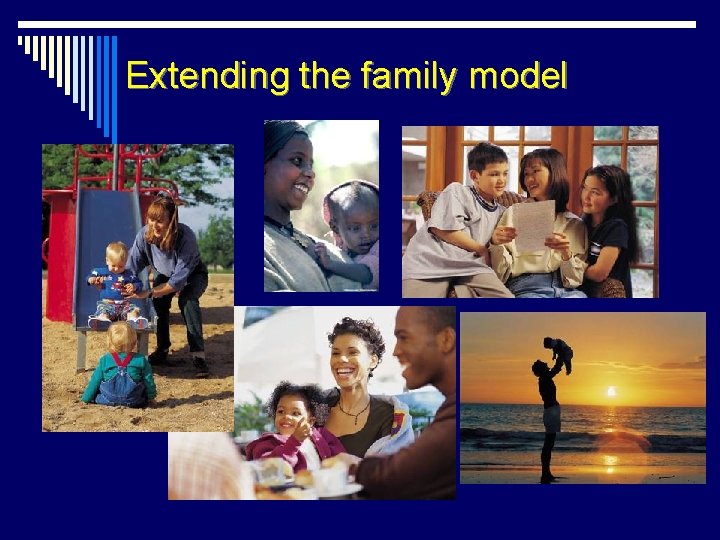 Extending the family model